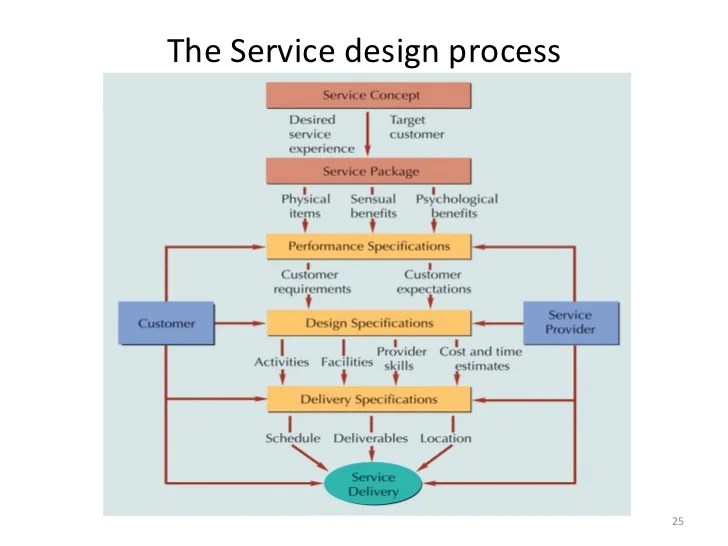 The Service design process

Service Concept

Desired service experience

Target customer

Service Package

Physical items

Sensual benefits

Psychological benefits

Performance Specifications

Customer requirements

Customer expectations

Customer

Design Specifications

Service Provider

Activities

Facilities

Provider skills

Cost and time estimates

Delivery Specifications

Schedule

Deliverables

Location

Service Delivery

25